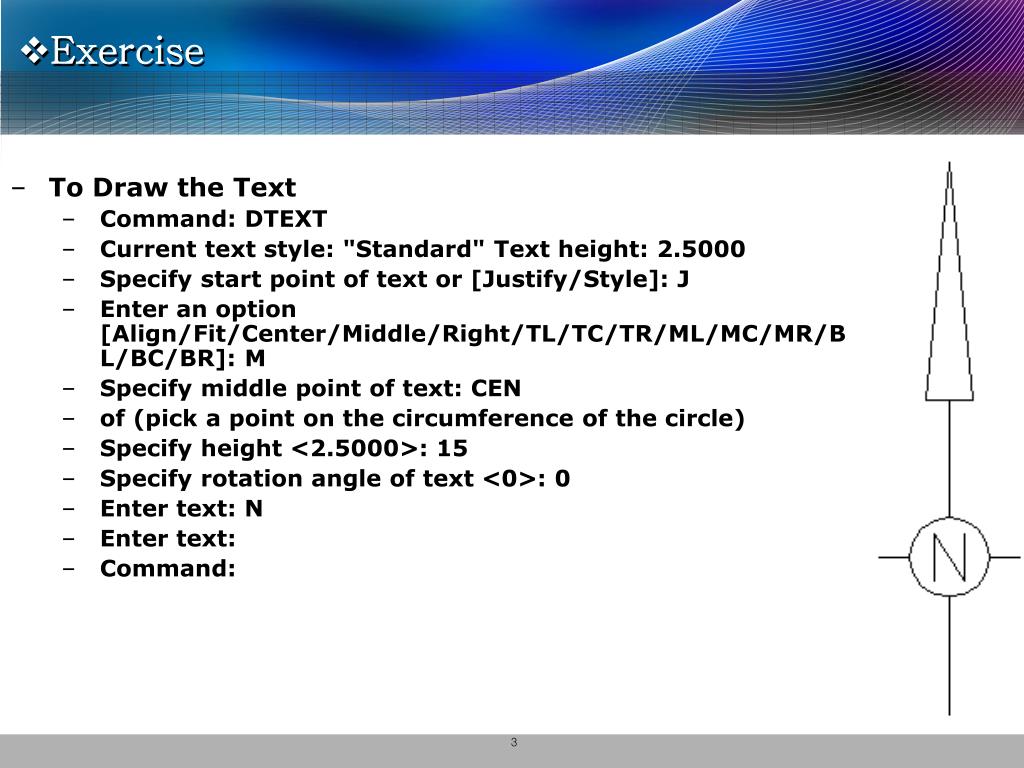 ❖Exercise

– To Draw the Text
 – Command: DTEXT
 – Current text style: "Standard" Text height: 2.5000
 – Specify start point of text or [Justify/Style]: J
 – Enter an option [Align/Fit/Center/Middle/Right/TL/TC/TR/ML/MC/MR/BL/BC/BR]: M
 – Specify middle point of text: CEN
 – of (pick a point on the circumference of the circle)
 – Specify height <2.5000>: 15
 – Specify rotation angle of text <0>: 0
 – Enter text: N
 – Enter text:
 – Command:

N

3